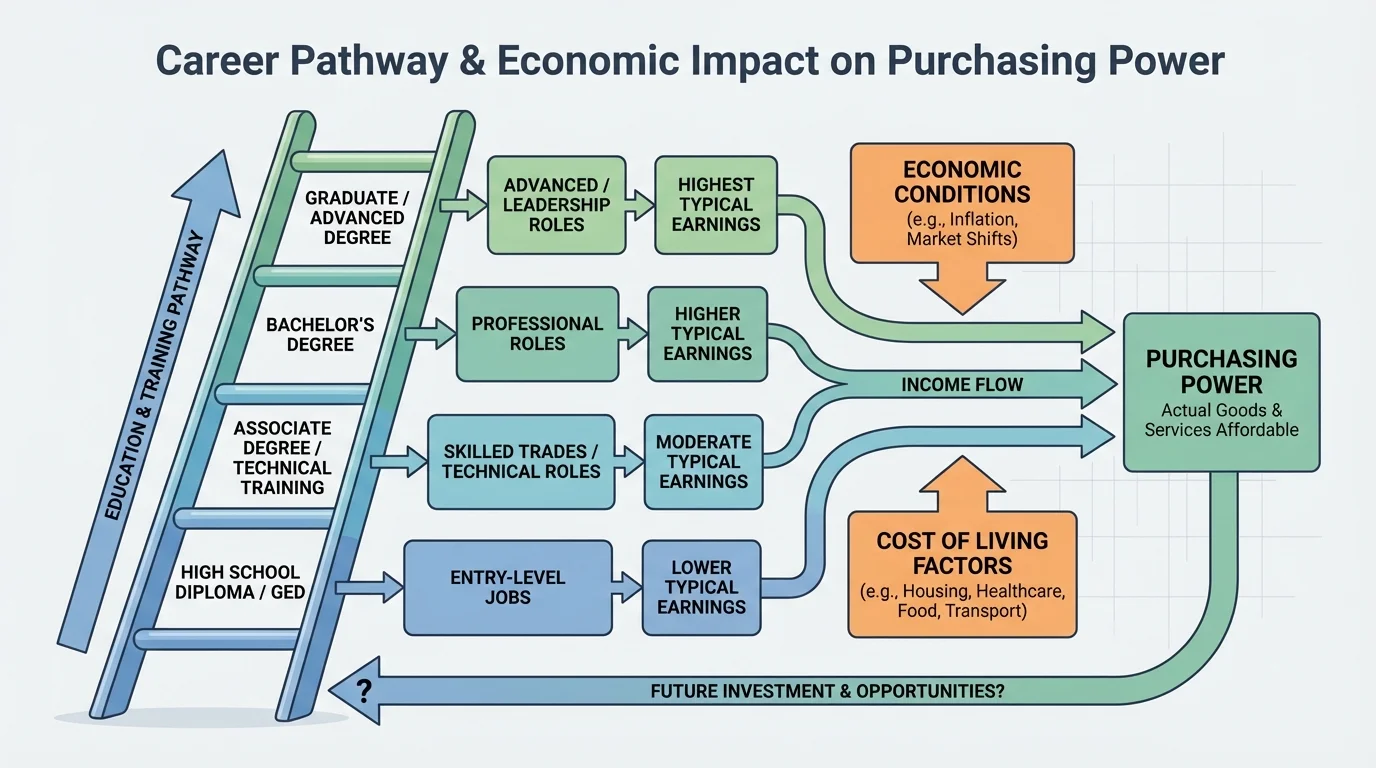 Career Pathway & Economic Impact on Purchasing Power

EDUCATION & TRAINING PATHWAY

GRADUATE / ADVANCED DEGREE

ADVANCED / LEADERSHIP ROLES

HIGHEST TYPICAL EARNINGS

BACHELOR'S DEGREE

PROFESSIONAL ROLES

HIGHER TYPICAL EARNINGS

ASSOCIATE DEGREE / TECHNICAL TRAINING

SKILLED TRADES / TECHNICAL ROLES

MODERATE TYPICAL EARNINGS

HIGH SCHOOL DIPLOMA / GED

ENTRY-LEVEL JOBS

LOWER TYPICAL EARNINGS

ECONOMIC CONDITIONS
(e.g., Inflation, Market Shifts)

INCOME FLOW

PURCHASING POWER
Actual Goods & Services Affordable

COST OF LIVING FACTORS
(e.g., Housing, Healthcare, Food, Transport)

?

FUTURE INVESTMENT & OPPORTUNITIES?